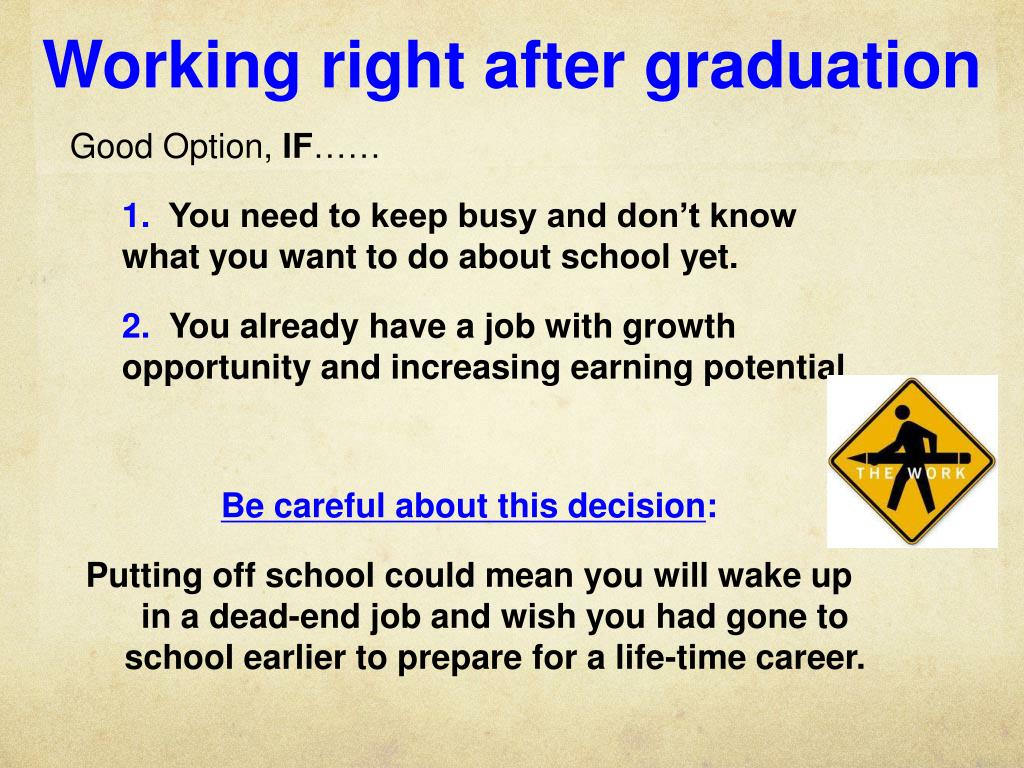 Working right after graduation

Good Option, IF……

1. You need to keep busy and don't know what you want to do about school yet.

2. You already have a job with growth opportunity and increasing earning potential

THE WORK

Be careful about this decision:

Putting off school could mean you will wake up in a dead-end job and wish you had gone to school earlier to prepare for a life-time career.